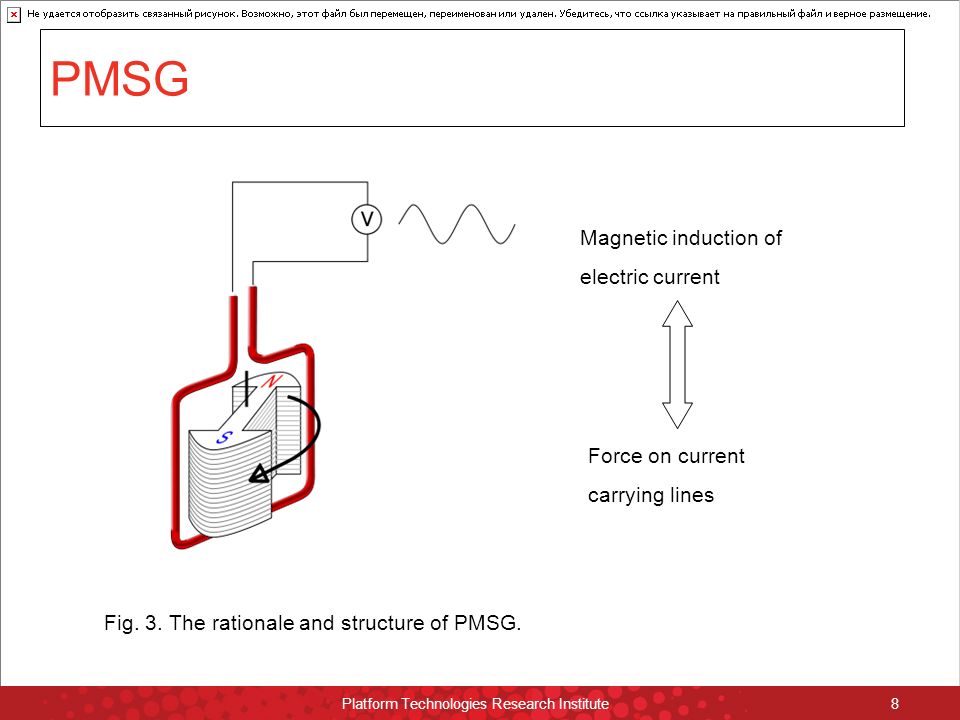 Не удается отобразить связанный рисунок. Возможно, этот файл был перемещен, переименован или удален. Убедитесь, что ссылка указывает на правильный файл и верное размещение.

PMSG

V

N

S

Magnetic induction of electric current

Force on current carrying lines

Fig. 3. The rationale and structure of PMSG.

Platform Technologies Research Institute

8